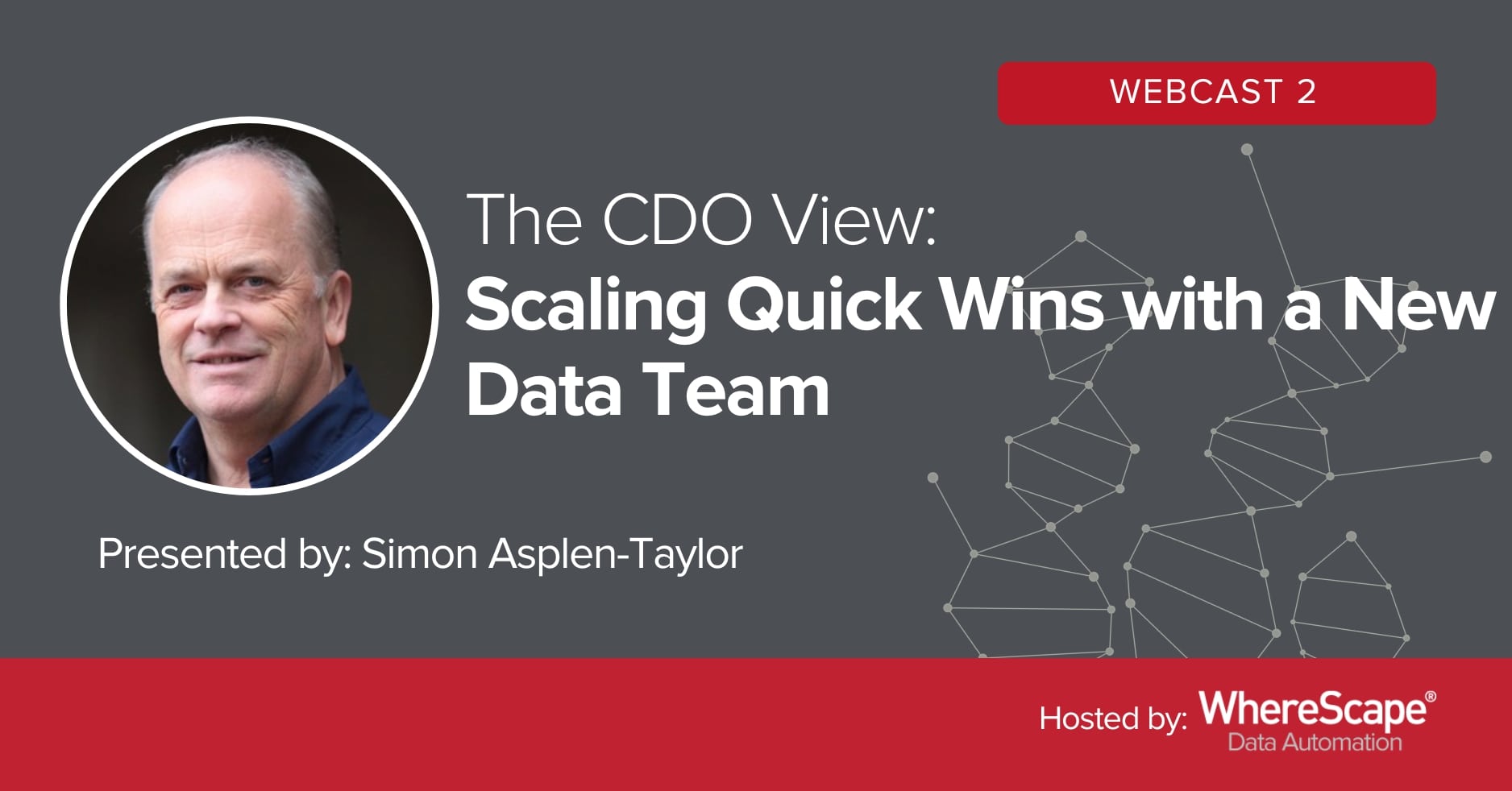 WEBCAST 2

The CDO View:
Scaling Quick Wins with a New Data Team

Presented by: Simon Asplen-Taylor

Hosted by: WhereScape®
Data Automation